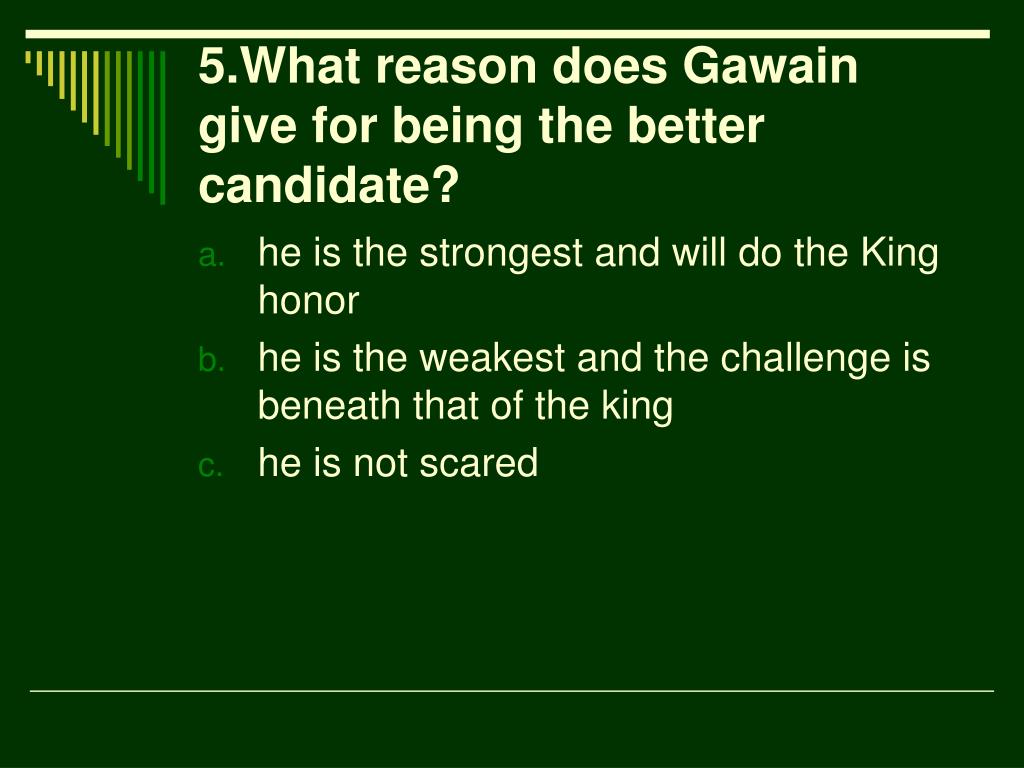 5.What reason does Gawain give for being the better candidate?

a. he is the strongest and will do the King honor
b. he is the weakest and the challenge is beneath that of the king
c. he is not scared